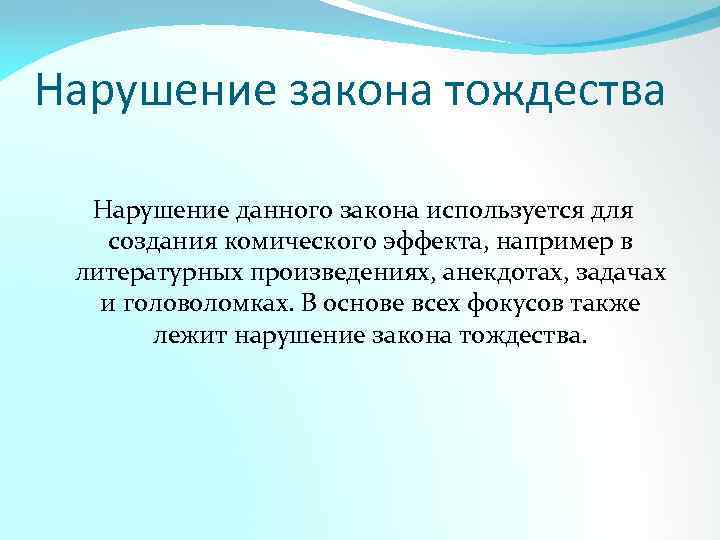 Нарушение закона тождества

Нарушение данного закона используется для создания комического эффекта, например в литературных произведениях, анекдотах, задачах и головоломках. В основе всех фокусов также лежит нарушение закона тождества.